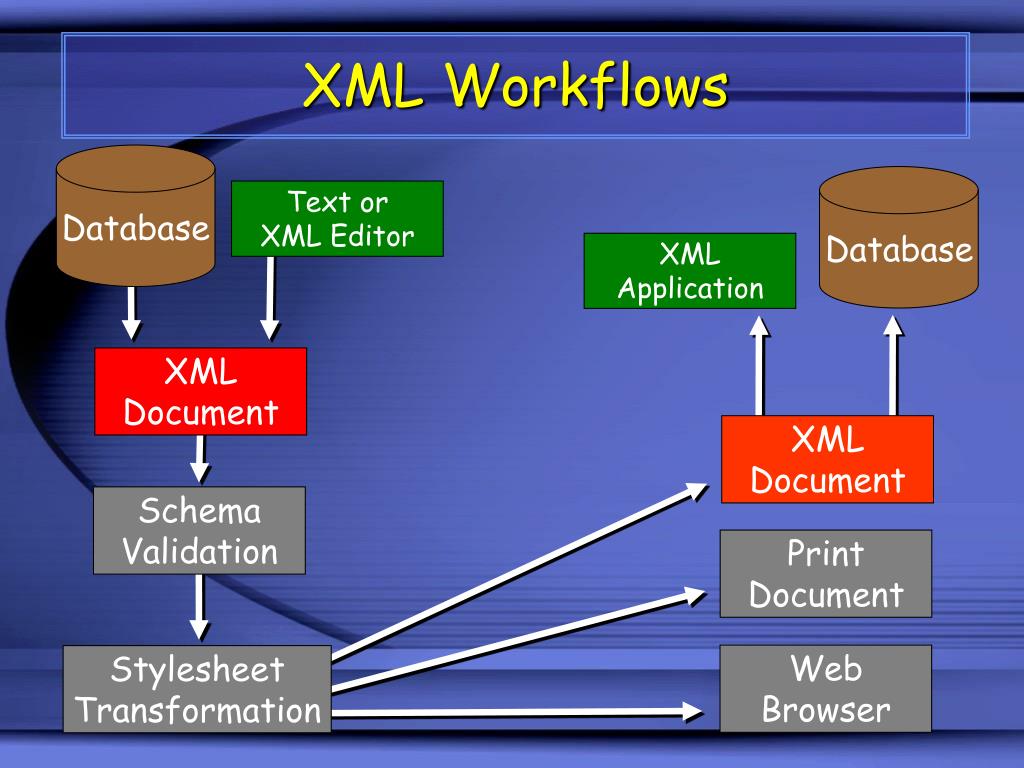 XML Workflows

Database

Text or XML Editor

XML Document

Schema Validation

Stylesheet Transformation

XML Application

Database

XML Document

Print Document

Web Browser